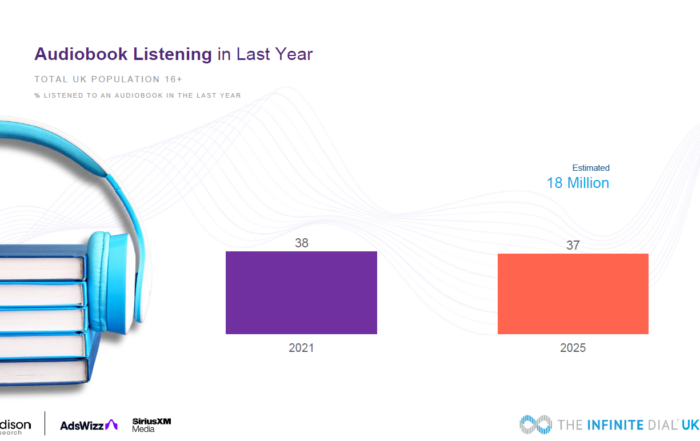 Audiobook Listening in Last Year

TOTAL UK POPULATION 16+

% LISTENED TO AN AUDIOBOOK IN THE LAST YEAR

Estimated
18 Million

38

37

2021

2025

dison
search

AdsWizz

SiriusXM
Media

THE INFINITE DIAL UK